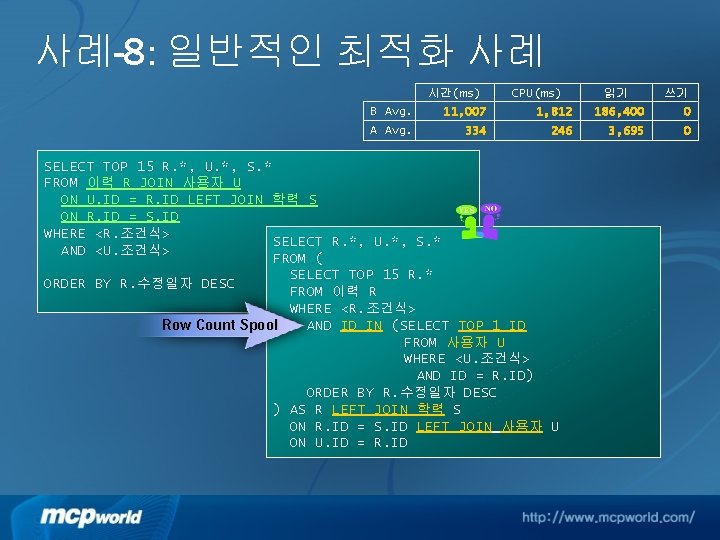 사례-8: 일반적인 최적화 사례

| | 시간(ms) | CPU(ms) | 읽기 | 쓰기 |
|---|---|---|---|---|
| B Avg. | 11,007 | 1,812 | 186,400 | 0 |
| A Avg. | 334 | 246 | 3,695 | 0 |

SELECT TOP 15 R.*, U.*, S.*
FROM 이력 R JOIN 사용자 U
ON U.ID = R.ID LEFT JOIN 학력 S
ON R.ID = S.ID
WHERE <R.조건식>
AND <U.조건식>

ORDER BY R.수정일자 DESC

YES NO

Row Count Spool

SELECT R.*, U.*, S.*
FROM (
SELECT TOP 15 R.*
FROM 이력 R
WHERE <R.조건식>
AND ID IN (SELECT TOP 1 ID
FROM 사용자 U
WHERE <U.조건식>
AND ID = R.ID)
ORDER BY R.수정일자 DESC
) AS R LEFT JOIN 학력 S
ON R.ID = S.ID LEFT JOIN 사용자 U
ON U.ID = R.ID

mcpworld

http://www.mcpworld.com/